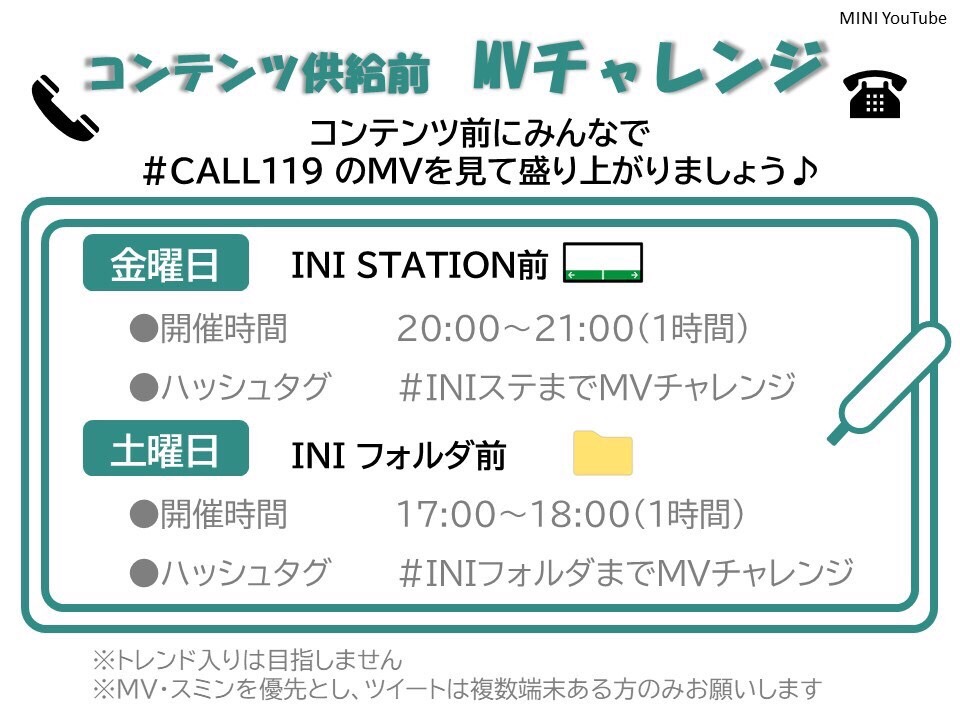 MINI YouTube

コンテンツ供給前　MVチャレンジ

コンテンツ前にみんなで
#CALL119 のMVを見て盛り上がりましょう♪

金曜日　INI STATION前

●開催時間　20:00～21:00(1時間)

●ハッシュタグ　#INIステまでMVチャレンジ

土曜日　INI フォルダ前

●開催時間　17:00～18:00(1時間)

●ハッシュタグ　#INIフォルダまでMVチャレンジ

※トレンド入りは目指しません
※MV・スミンを優先とし、ツイートは複数端末ある方のみお願いします